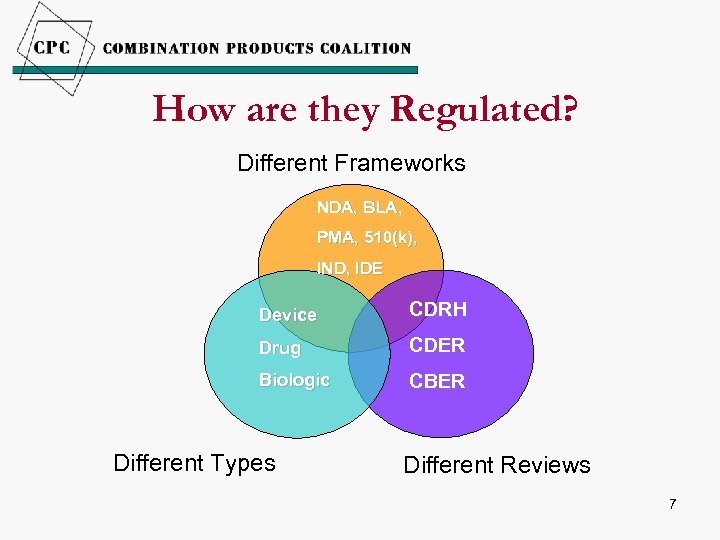 CPC COMBINATION PRODUCTS COALITION

How are they Regulated?

Different Frameworks

NDA, BLA,

PMA, 510(k),

IND, IDE

Device

Drug

Biologic

CDRH

CDER

CBER

Different Types

Different Reviews

7